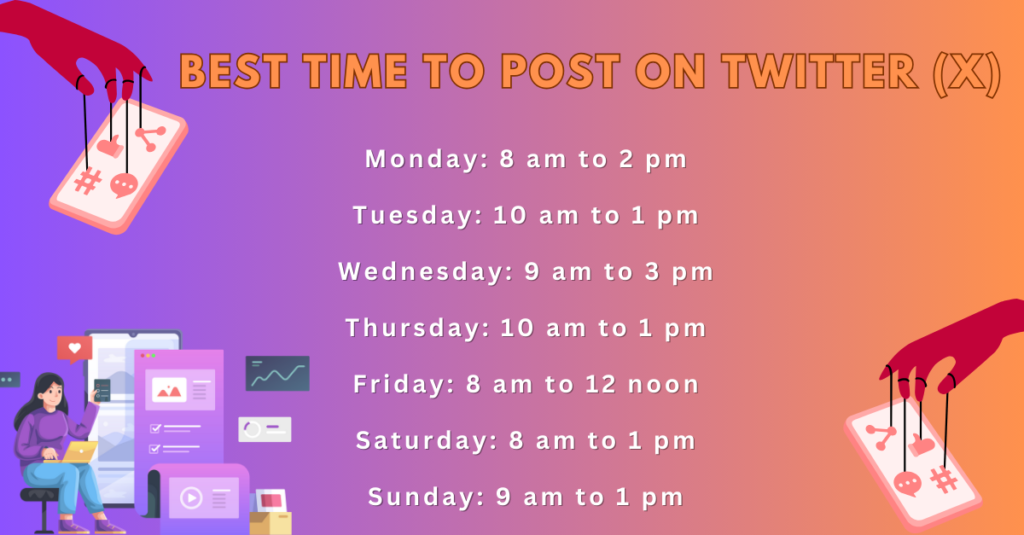 BEST TIME TO POST ON TWITTER (X)

Monday: 8 am to 2 pm

Tuesday: 10 am to 1 pm

Wednesday: 9 am to 3 pm

Thursday: 10 am to 1 pm

Friday: 8 am to 12 noon

Saturday: 8 am to 1 pm

Sunday: 9 am to 1 pm